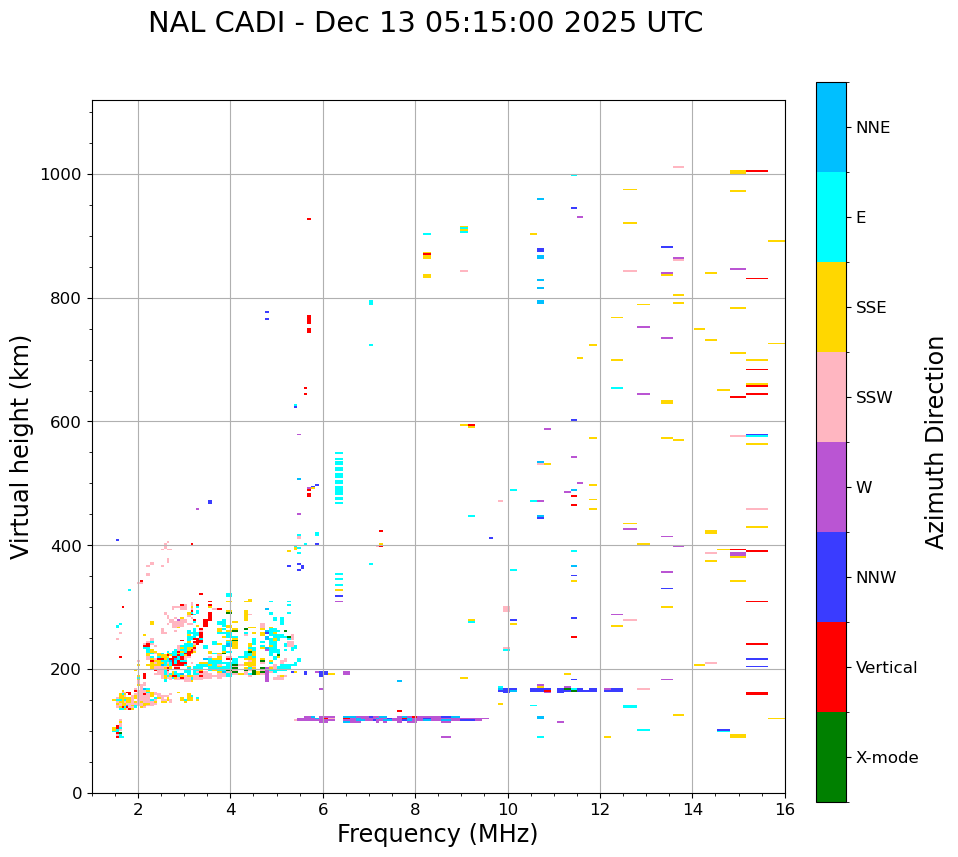 NAL CADI - Dec 13 05:15:00 2025 UTC

Virtual height (km)

1000
800
600
400
200
0

2
4
6
8
10
12
14
16

Frequency (MHz)

NNE
E
SSE
SSW
W
NNW
Vertical
X-mode

Azimuth Direction